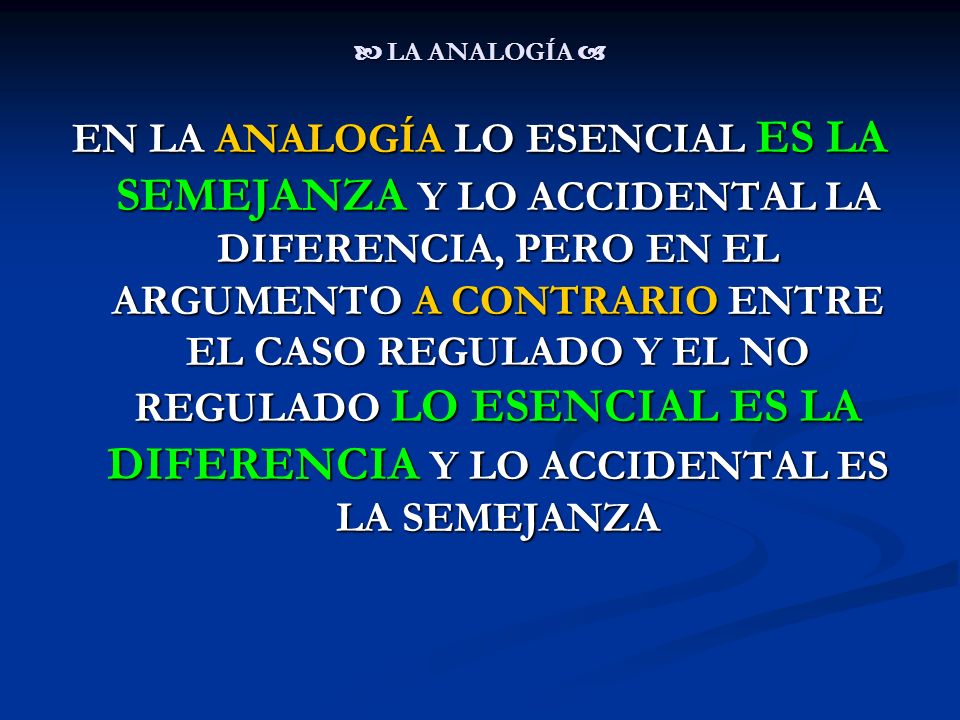 LA ANALOGÍA

EN LA ANALOGÍA LO ESENCIAL ES LA SEMEJANZA Y LO ACCIDENTAL LA DIFERENCIA, PERO EN EL ARGUMENTO A CONTRARIO ENTRE EL CASO REGULADO Y EL NO REGULADO LO ESENCIAL ES LA DIFERENCIA Y LO ACCIDENTAL ES LA SEMEJANZA